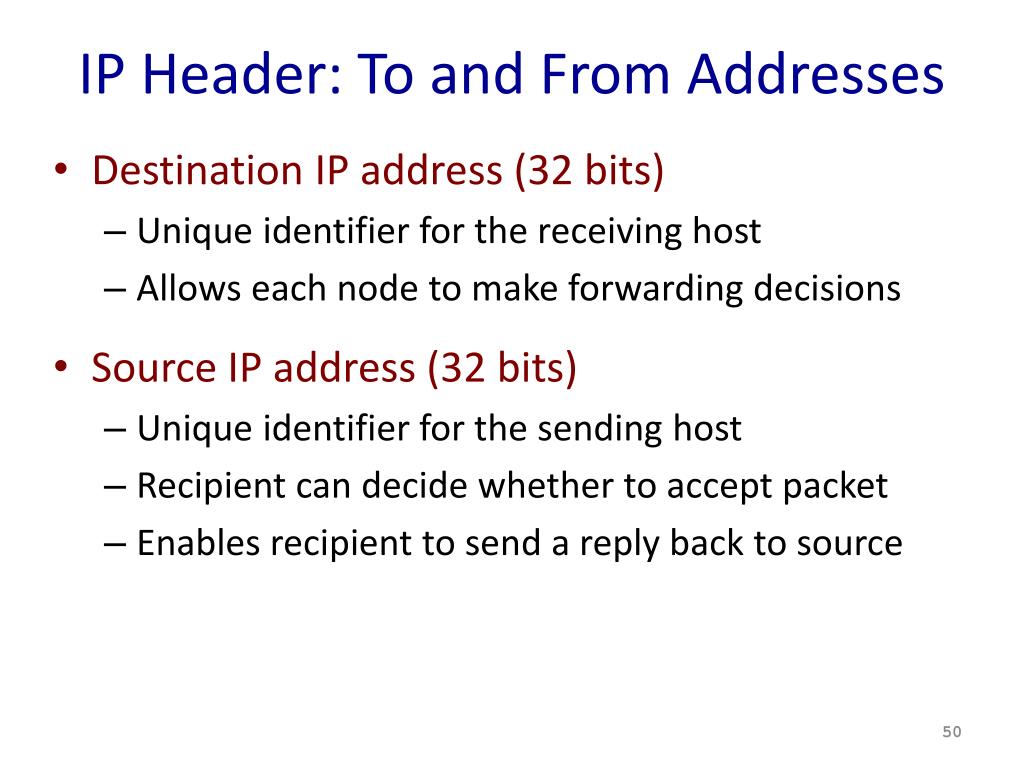 IP Header: To and From Addresses

• Destination IP address (32 bits)
– Unique identifier for the receiving host
– Allows each node to make forwarding decisions

• Source IP address (32 bits)
– Unique identifier for the sending host
– Recipient can decide whether to accept packet
– Enables recipient to send a reply back to source

50